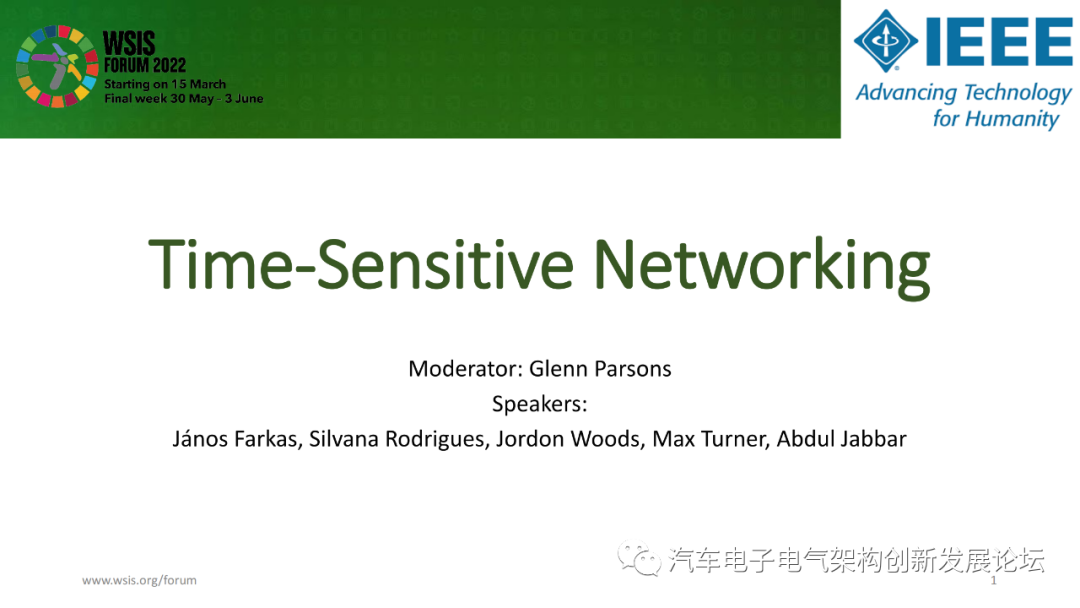 WSIS
FORUM 2022
Starting on 15 March
Final week 30 May - 3 June

IEEE
Advancing Technology for Humanity

Time-Sensitive Networking

Moderator: Glenn Parsons
Speakers:
János Farkas, Silvana Rodrigues, Jordon Woods, Max Turner, Abdul Jabbar

汽车电子电气架构创新发展论坛

www.wsis.org/forum

1